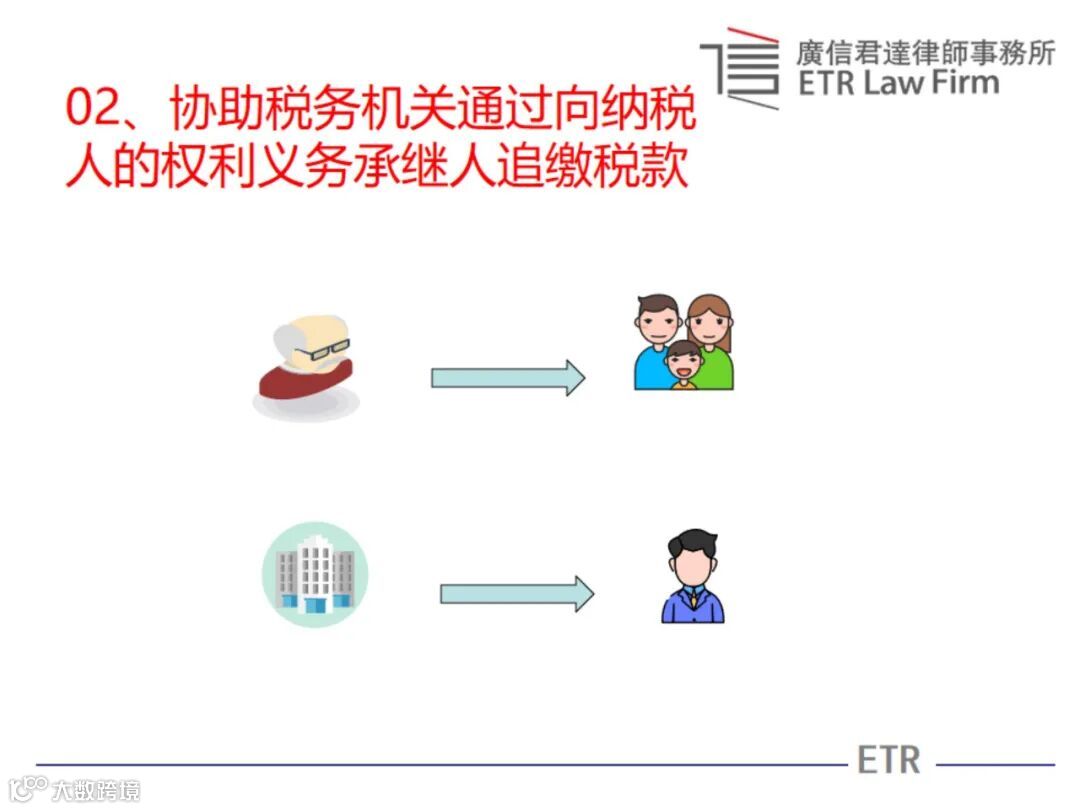 廣信君達律師事務所
ETR Law Firm

02、协助税务机关通过向纳税人的权利义务承继人追缴税款

ETR

大数跨境